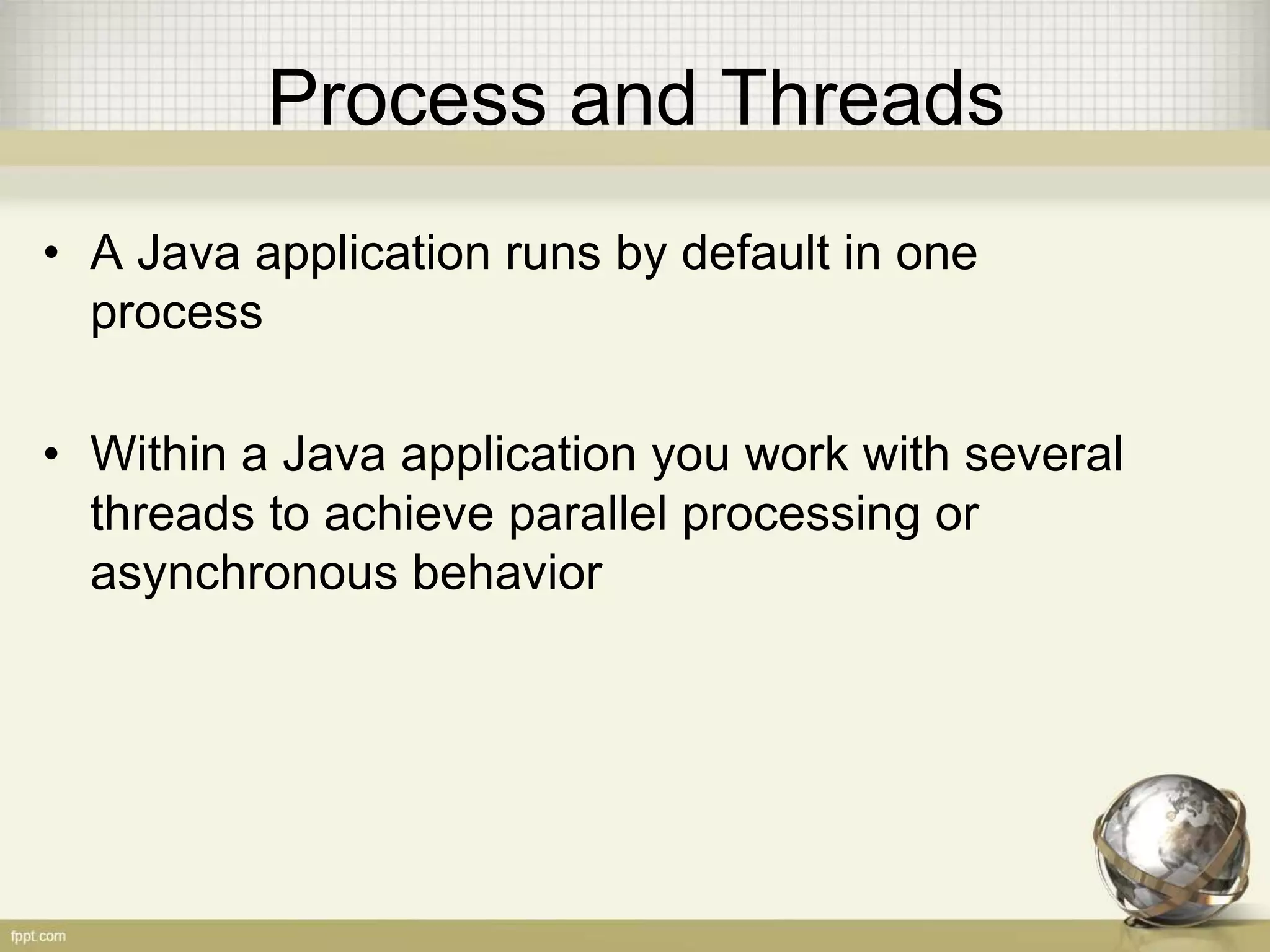 Process and Threads

• A Java application runs by default in one process

• Within a Java application you work with several threads to achieve parallel processing or asynchronous behavior

fppt.com